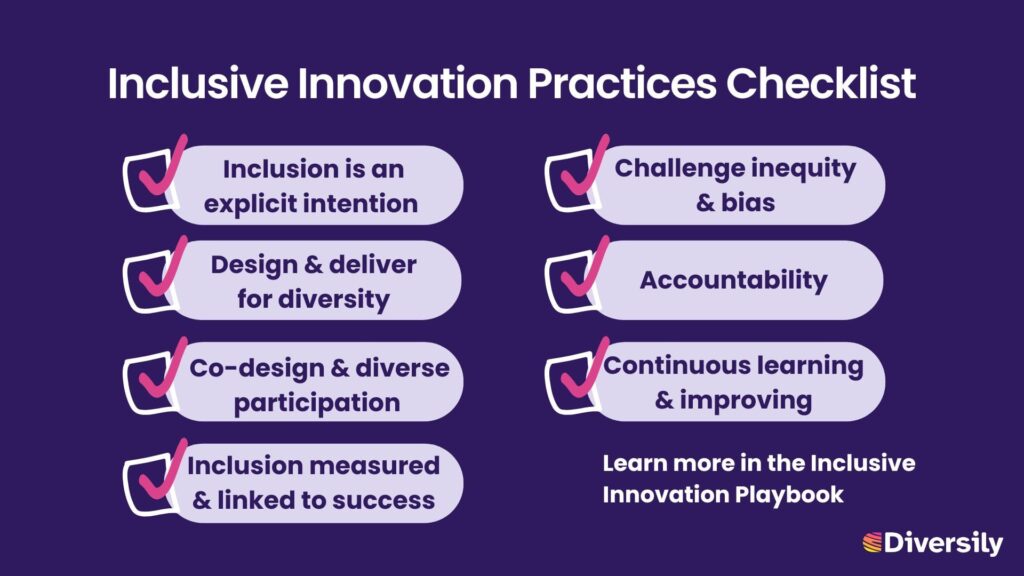 Inclusive Innovation Practices Checklist

Inclusion is an explicit intention

Design & deliver for diversity

Co-design & diverse participation

Inclusion measured & linked to success

Challenge inequity & bias

Accountability

Continuous learning & improving

Learn more in the Inclusive Innovation Playbook

Diversily